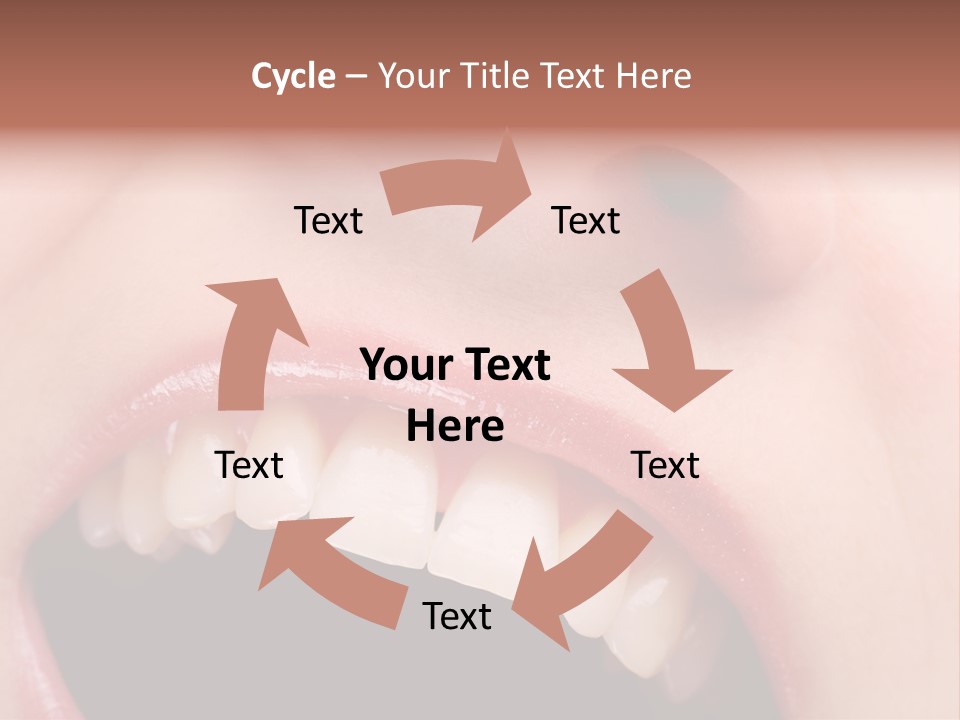 Cycle – Your Title Text Here

Text

Text

Your Text Here

Text

Text

Text